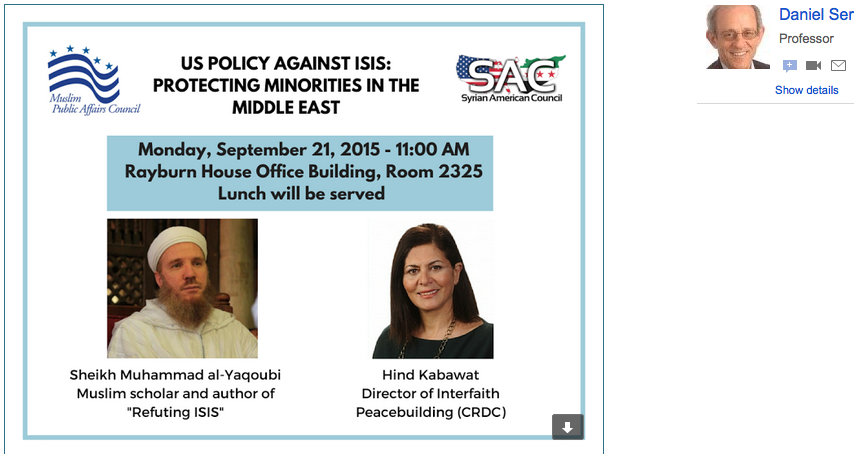 Muslim Public Affairs Council

US POLICY AGAINST ISIS: PROTECTING MINORITIES IN THE MIDDLE EAST

SAC Syrian American Council

Monday, September 21, 2015 - 11:00 AM
Rayburn House Office Building, Room 2325
Lunch will be served

Sheikh Muhammad al-Yaqoubi
Muslim scholar and author of "Refuting ISIS"

Hind Kabawat
Director of Interfaith Peacebuilding (CRDC)

Daniel Ser
Professor
Show details